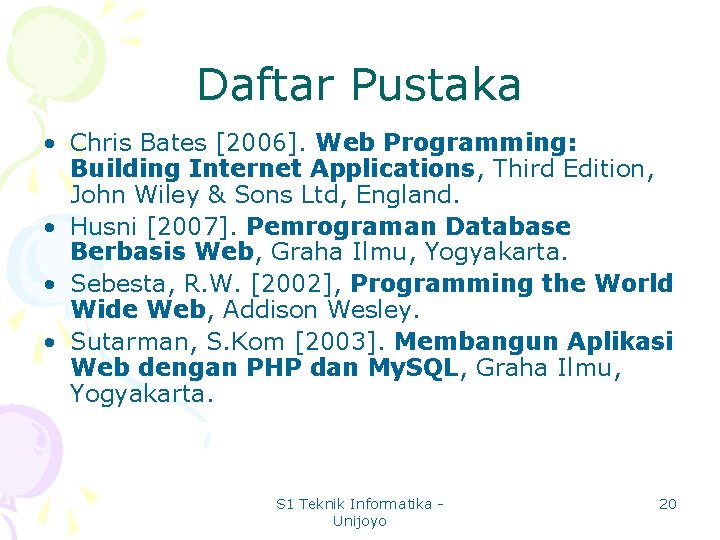 Daftar Pustaka

• Chris Bates [2006]. Web Programming: Building Internet Applications, Third Edition, John Wiley & Sons Ltd, England.
• Husni [2007]. Pemrograman Database Berbasis Web, Graha Ilmu, Yogyakarta.
• Sebesta, R.W. [2002], Programming the World Wide Web, Addison Wesley.
• Sutarman, S.Kom [2003]. Membangun Aplikasi Web dengan PHP dan MySQL, Graha Ilmu, Yogyakarta.

S1 Teknik Informatika - Unijoyo

20